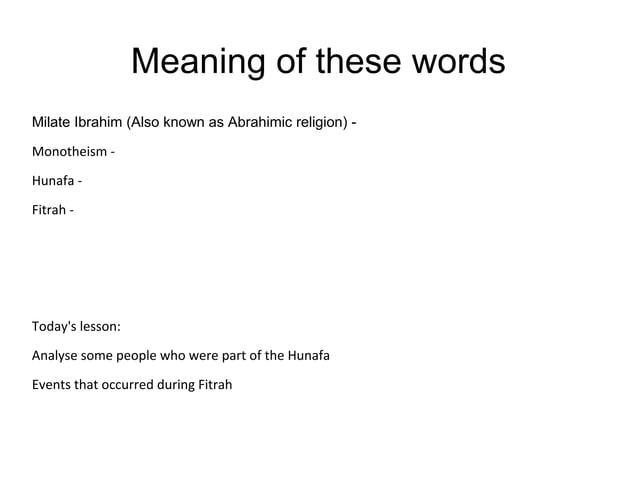 Meaning of these words

Milate Ibrahim (Also known as Abrahimic religion) -

Monotheism -

Hunafa -

Fitrah -

Today's lesson:

Analyse some people who were part of the Hunafa

Events that occurred during Fitrah